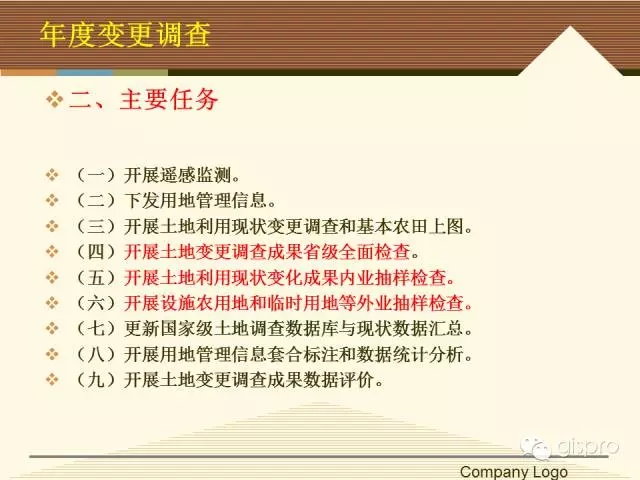 年度变更调查

❖二、主要任务

❖ （一）开展遥感监测。
❖ （二）下发用地管理信息。
❖ （三）开展土地利用现状变更调查和基本农田上图。
❖ （四）开展土地变更调查成果省级全面检查。
❖ （五）开展土地利用现状变化成果内业抽样检查。
❖ （六）开展设施农用地和临时用地等外业抽样检查。
❖ （七）更新国家级土地调查数据库与现状数据汇总。
❖ （八）开展用地管理信息套合标注和数据统计分析。
❖ （九）开展土地变更调查成果数据评价。

gispro

Company Logo